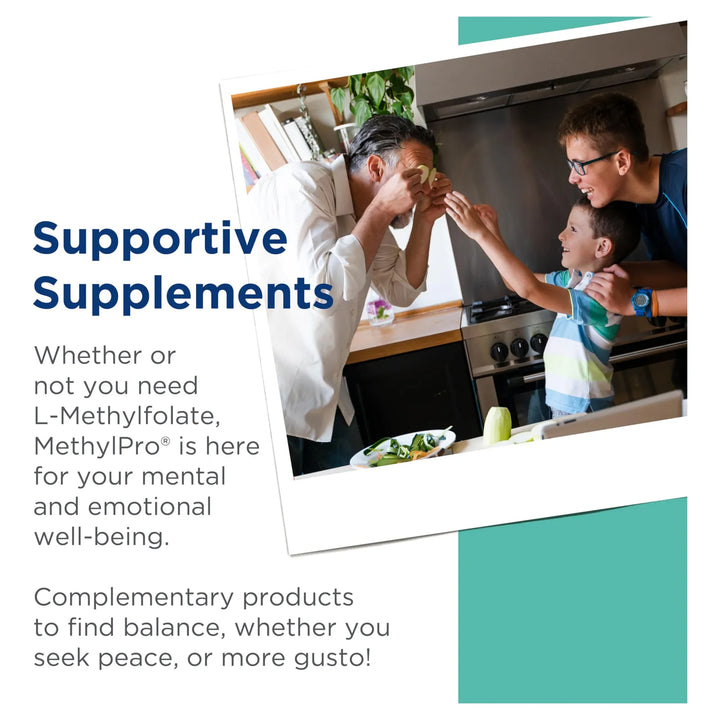 Supportive Supplements

Whether or not you need L-Methylfolate, MethylPro® is here for your mental and emotional well-being.

Complementary products to find balance, whether you seek peace, or more gusto!